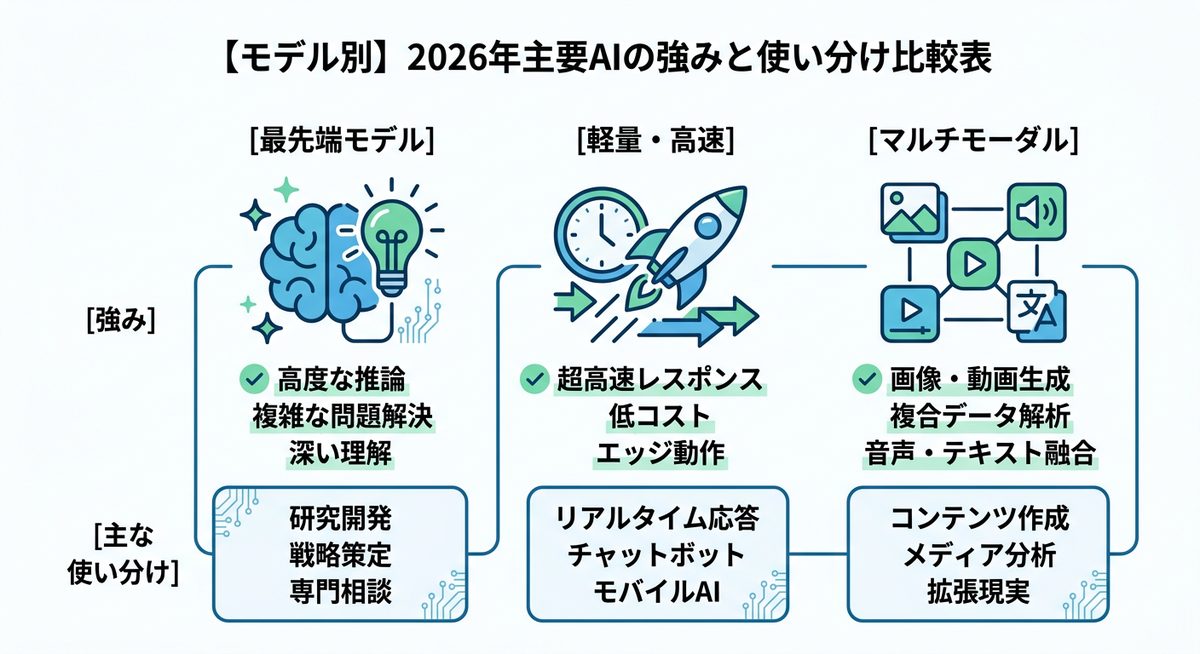 【モデル別】2026年主要AIの強みと使い分け比較表

[最先端モデル]

[軽量・高速]

[マルチモーダル]

[強み]

高度な推論
複雑な問題解決
深い理解

超高速レスポンス
低コスト
エッジ動作

画像・動画生成
複合データ解析
音声・テキスト融合

[主な使い分け]

研究開発
戦略策定
専門相談

リアルタイム応答
チャットボット
モバイルAI

コンテンツ作成
メディア分析
拡張現実